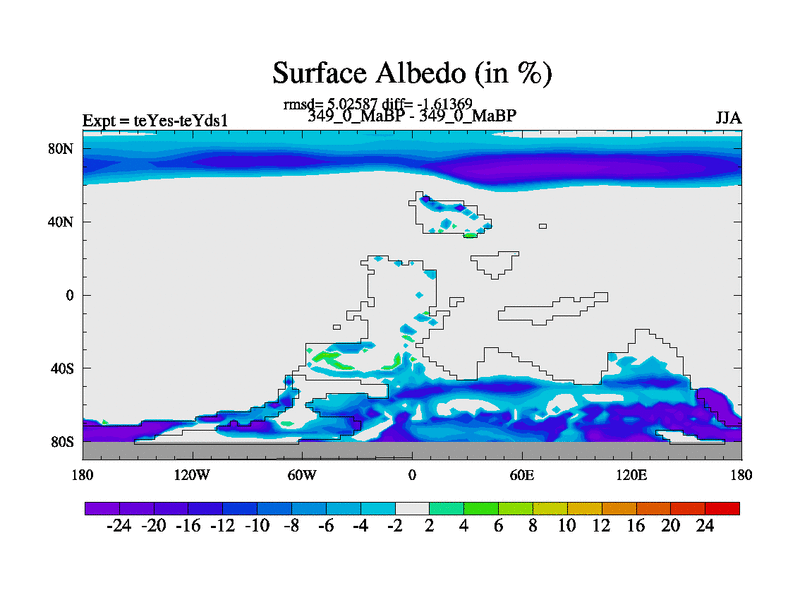 Surface Albedo (in %)

rmsd= 5.02587 diff= -1.61369
Expt = teYes-teYds1
349_0_MaBP - 349_0_MaBP
JJA

80N
40N
0
40S
80S

180
120W
60W
0
60E
120E
180

-24 -20 -16 -12 -10 -8 -6 -4 -2 2 4 6 8 10 12 16 20 24